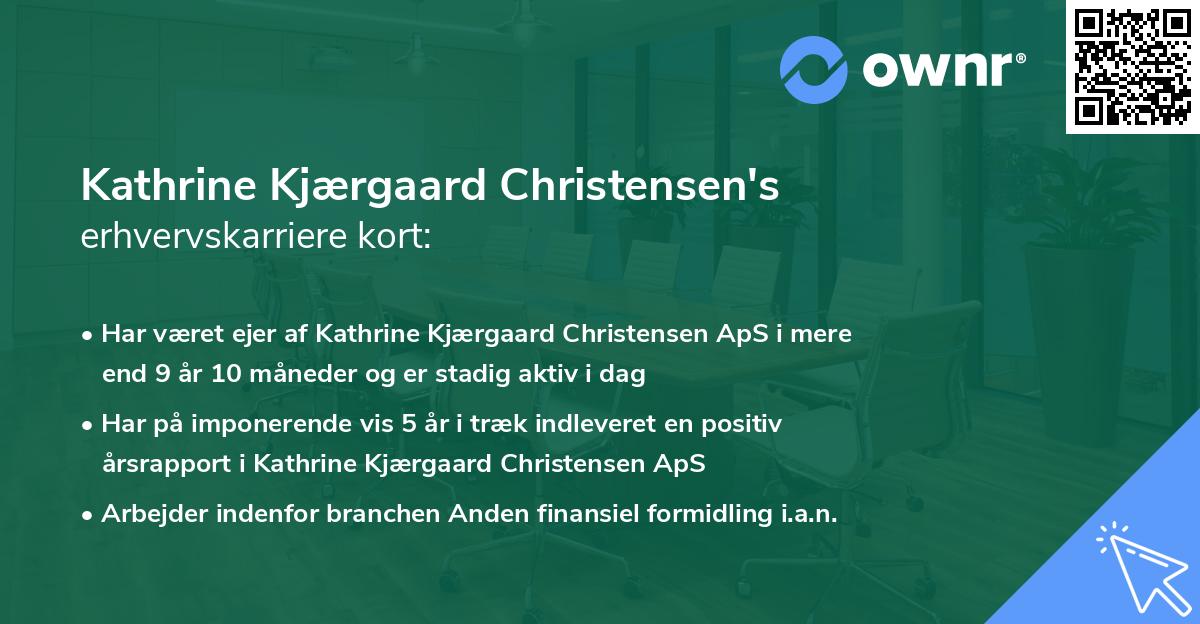 ownr®

Kathrine Kjærgaard Christensen's erhvervskarriere kort:

• Har været ejer af Kathrine Kjærgaard Christensen ApS i mere end 9 år 10 måneder og er stadig aktiv i dag

• Har på imponerende vis 5 år i træk indleveret en positiv årsrapport i Kathrine Kjærgaard Christensen ApS

• Arbejder indenfor branchen Anden finansiel formidling i.a.n.